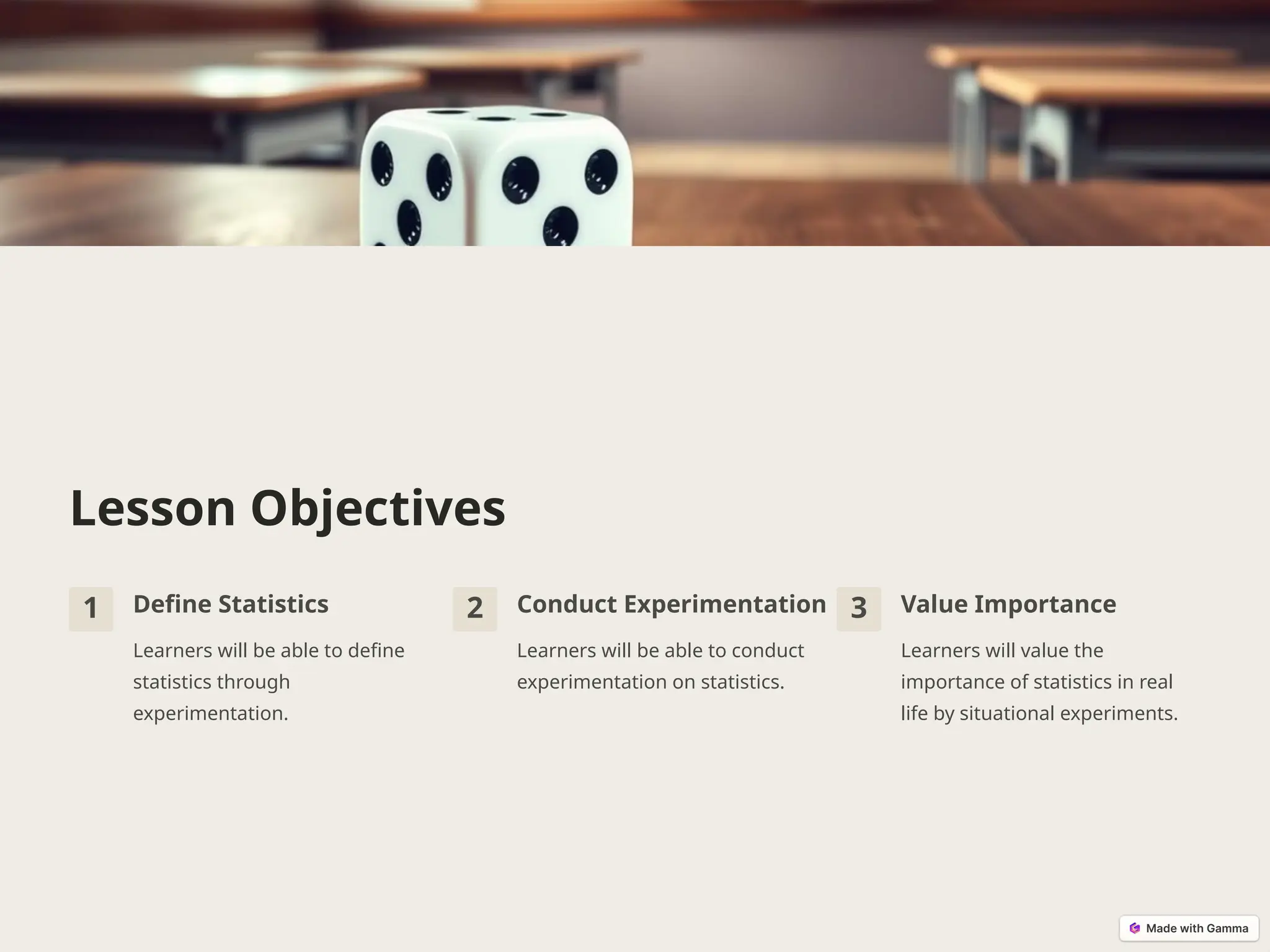 Lesson Objectives

1

Define Statistics

Learners will be able to define statistics through experimentation.

2

Conduct Experimentation

Learners will be able to conduct experimentation on statistics.

3

Value Importance

Learners will value the importance of statistics in real life by situational experiments.

Made with Gamma